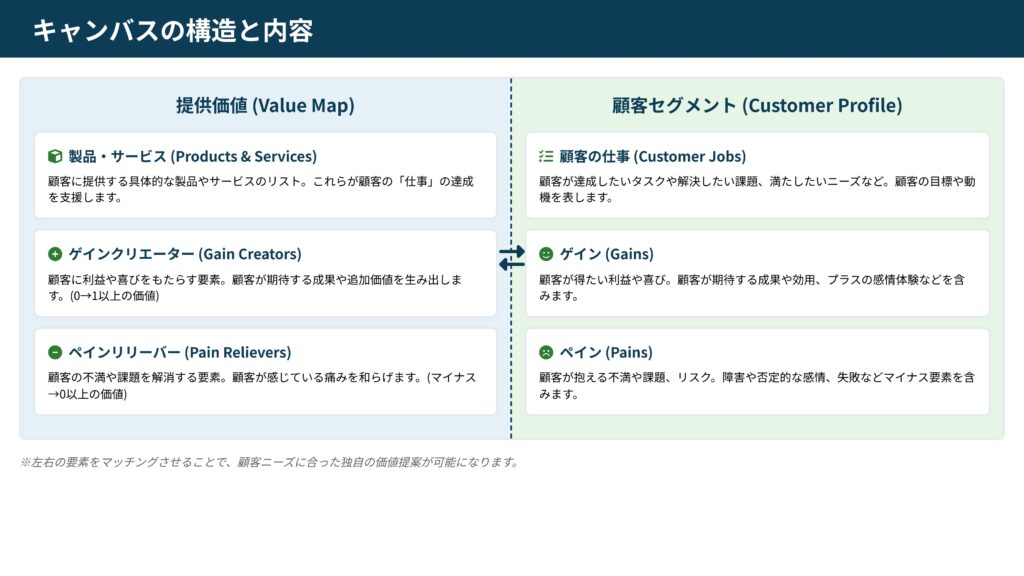 キャンバスの構造と内容

提供価値 (Value Map)

製品・サービス (Products & Services)

顧客に提供する具体的な製品やサービスのリスト。これらが顧客の「仕事」の達成を支援します。

ゲインクリエーター (Gain Creators)

顧客に利益や喜びをもたらす要素。顧客が期待する成果や追加価値を生み出します。(0→1以上の価値)

ペインリリーバー (Pain Relievers)

顧客の不満や課題を解消する要素。顧客が感じている痛みを和らげます。(マイナス→0以上の価値)

顧客セグメント (Customer Profile)

顧客の仕事 (Customer Jobs)

顧客が達成したいタスクや解決したい課題、満たしたいニーズなど。顧客の目標や動機を表します。

ゲイン (Gains)

顧客が得たい利益や喜び。顧客が期待する成果や効用、プラスの感情体験などを含みます。

ペイン (Pains)

顧客が抱える不満や課題、リスク。障害や否定的な感情、失敗などマイナス要素を含みます。

※左右の要素をマッチングさせることで、顧客ニーズに合った独自の価値提案が可能になります。